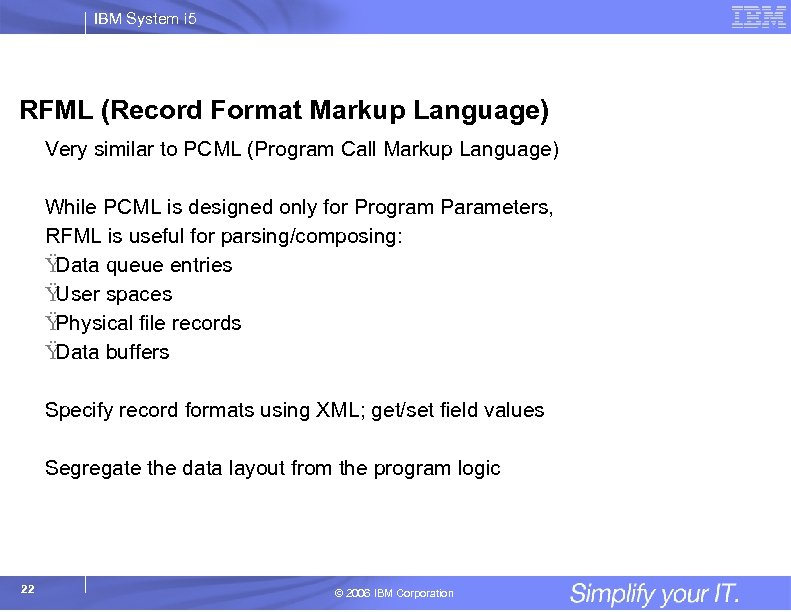 IBM System i5

IBM

RFML (Record Format Markup Language)

Very similar to PCML (Program Call Markup Language)

While PCML is designed only for Program Parameters, RFML is useful for parsing/composing:
ŸData queue entries
ŸUser spaces
ŸPhysical file records
ŸData buffers

Specify record formats using XML; get/set field values

Segregate the data layout from the program logic

22

© 2006 IBM Corporation

Simplify your IT.